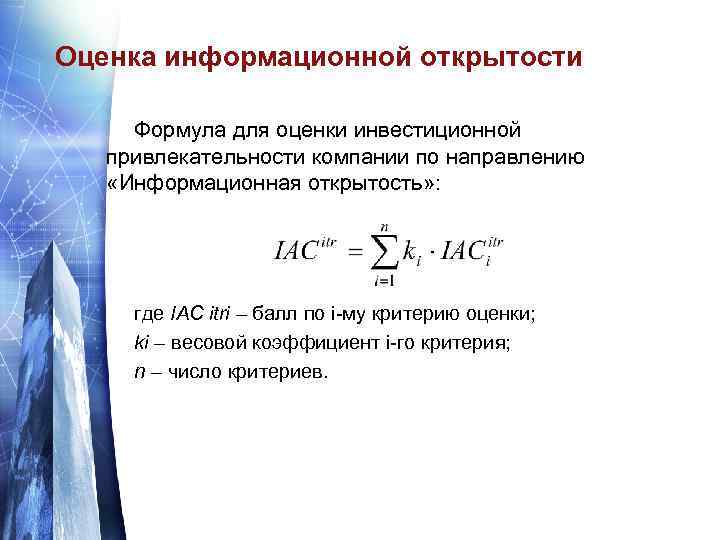 Оценка информационной открытости

Формула для оценки инвестиционной привлекательности компании по направлению «Информационная открытость»:

$IAC^{itr} = \sum_{i=1}^{n} k_i \cdot IAC_i^{itr}$

где IAC itri – балл по i-му критерию оценки;
ki – весовой коэффициент i-го критерия;
n – число критериев.